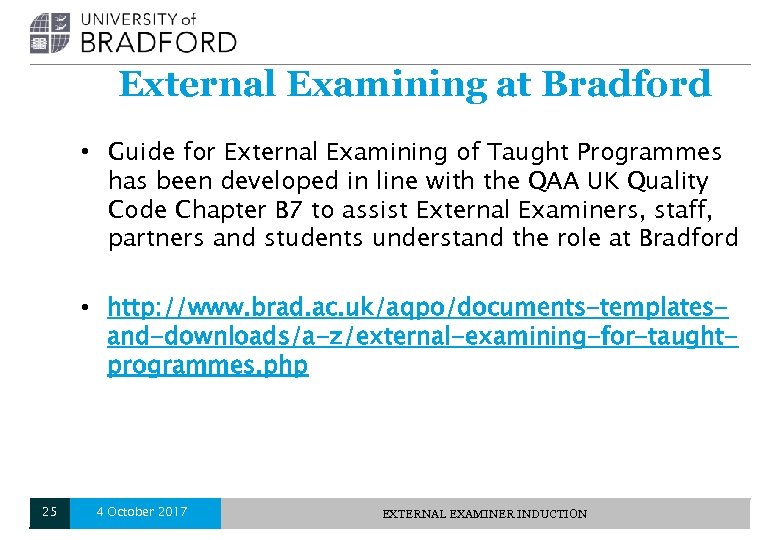 UNIVERSITY of
BRADFORD

External Examining at Bradford

• Guide for External Examining of Taught Programmes has been developed in line with the QAA UK Quality Code Chapter B7 to assist External Examiners, staff, partners and students understand the role at Bradford

• http://www.brad.ac.uk/aqpo/documents-templates-and-downloads/a-z/external-examining-for-taught-programmes.php

25 4 October 2017 EXTERNAL EXAMINER INDUCTION